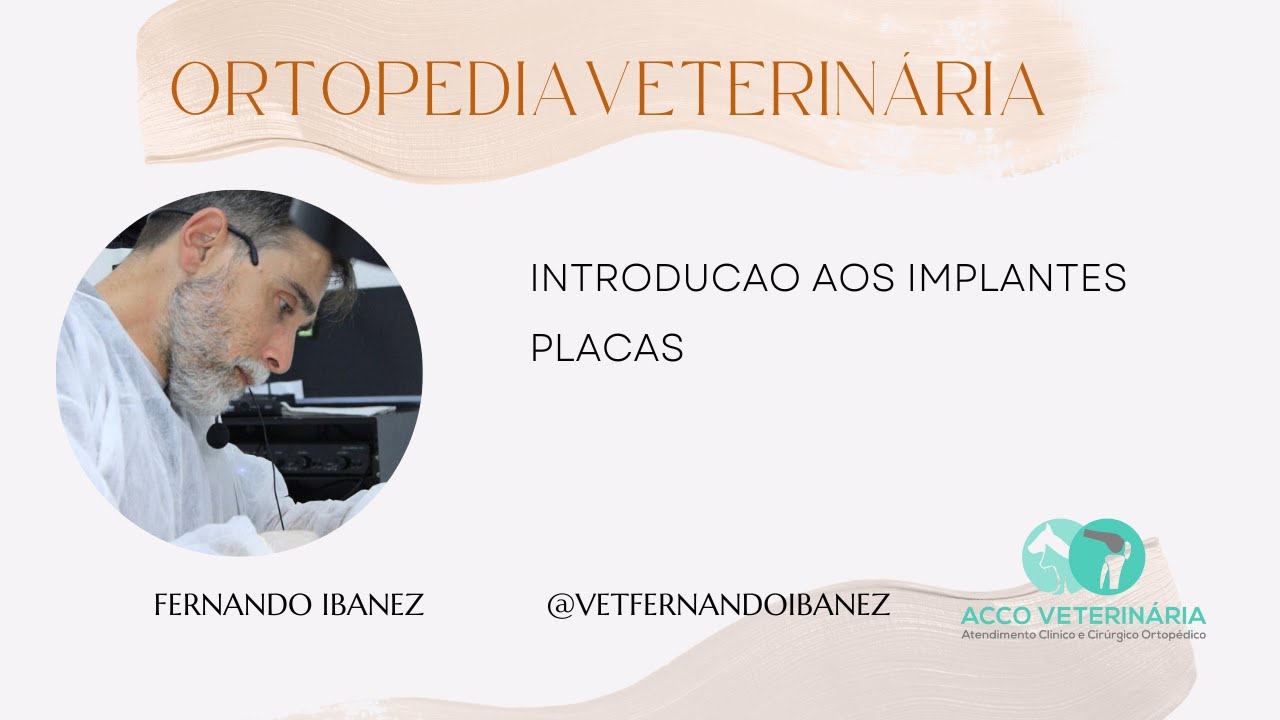 ORTOPEDIA VETERINÁRIA

INTRODUCAO AOS IMPLANTES
PLACAS

FERNANDO IBANEZ

@VETFERNANDOIBANEZ

ACCO VETERINÁRIA
Atendimento Clínico e Cirúrgico Ortopédico